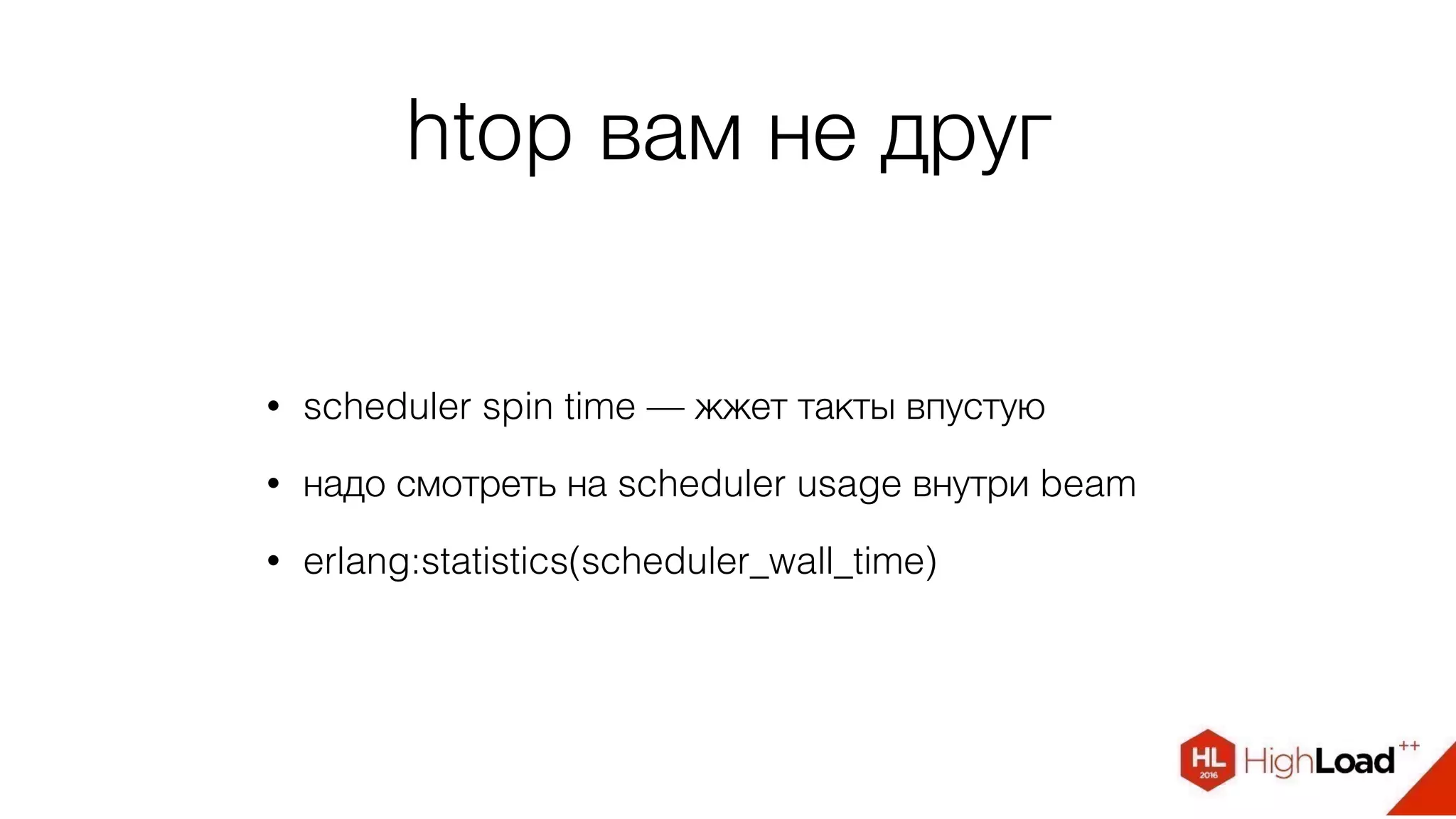 htop вам не друг

• scheduler spin time — жжет такты впустую

• надо смотреть на scheduler usage внутри beam

• erlang:statistics(scheduler_wall_time)

HL 2016 HighLoad++